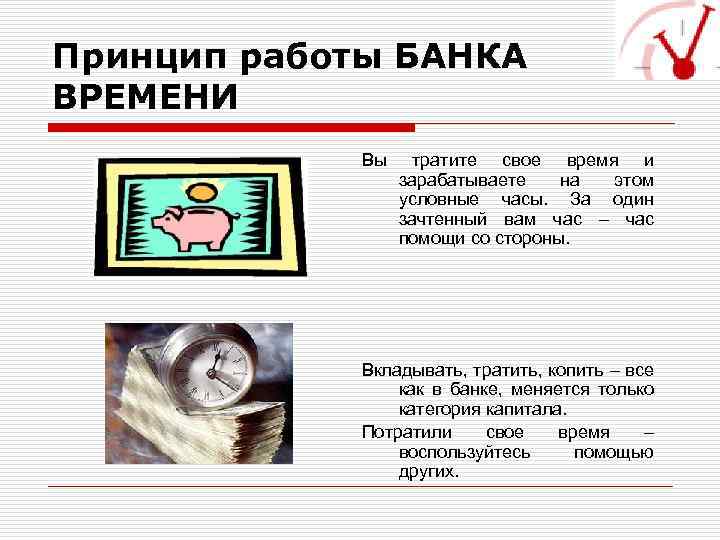 Принцип работы БАНКА ВРЕМЕНИ

Вы тратите свое время и зарабатываете на этом условные часы. За один зачтенный вам час – час помощи со стороны.

Вкладывать, тратить, копить – все как в банке, меняется только категория капитала.

Потратили свое время – воспользуйтесь помощью других.